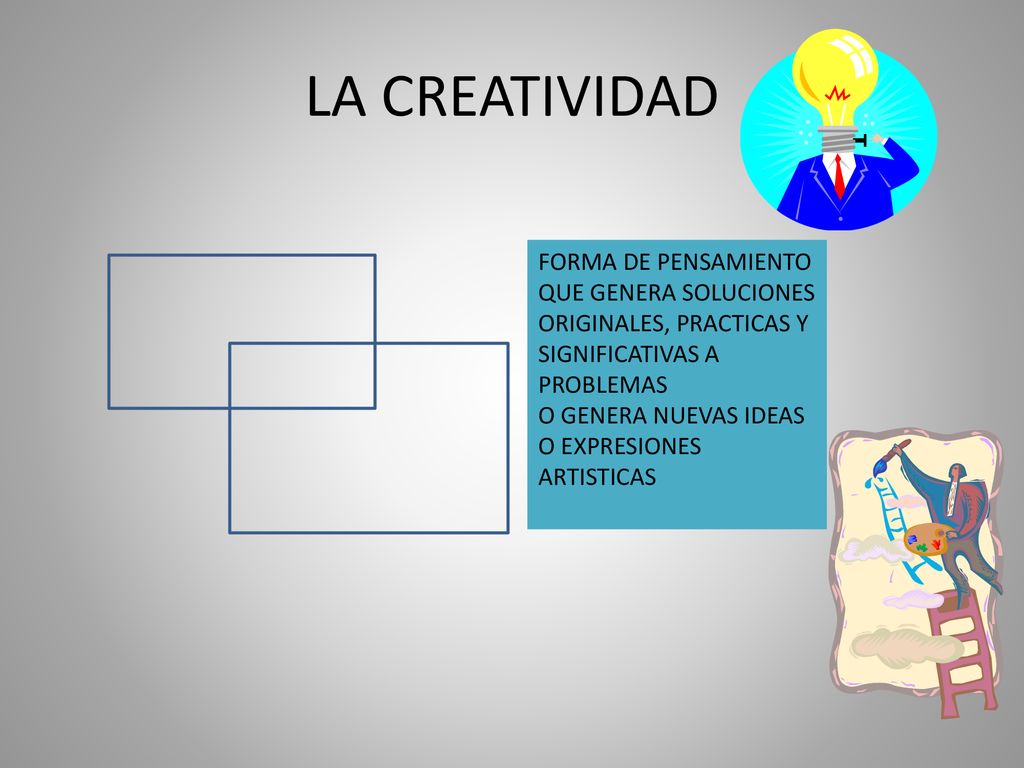 LA CREATIVIDAD

FORMA DE PENSAMIENTO QUE GENERA SOLUCIONES ORIGINALES, PRACTICAS Y SIGNIFICATIVAS A PROBLEMAS
O GENERA NUEVAS IDEAS O EXPRESIONES ARTISTICAS